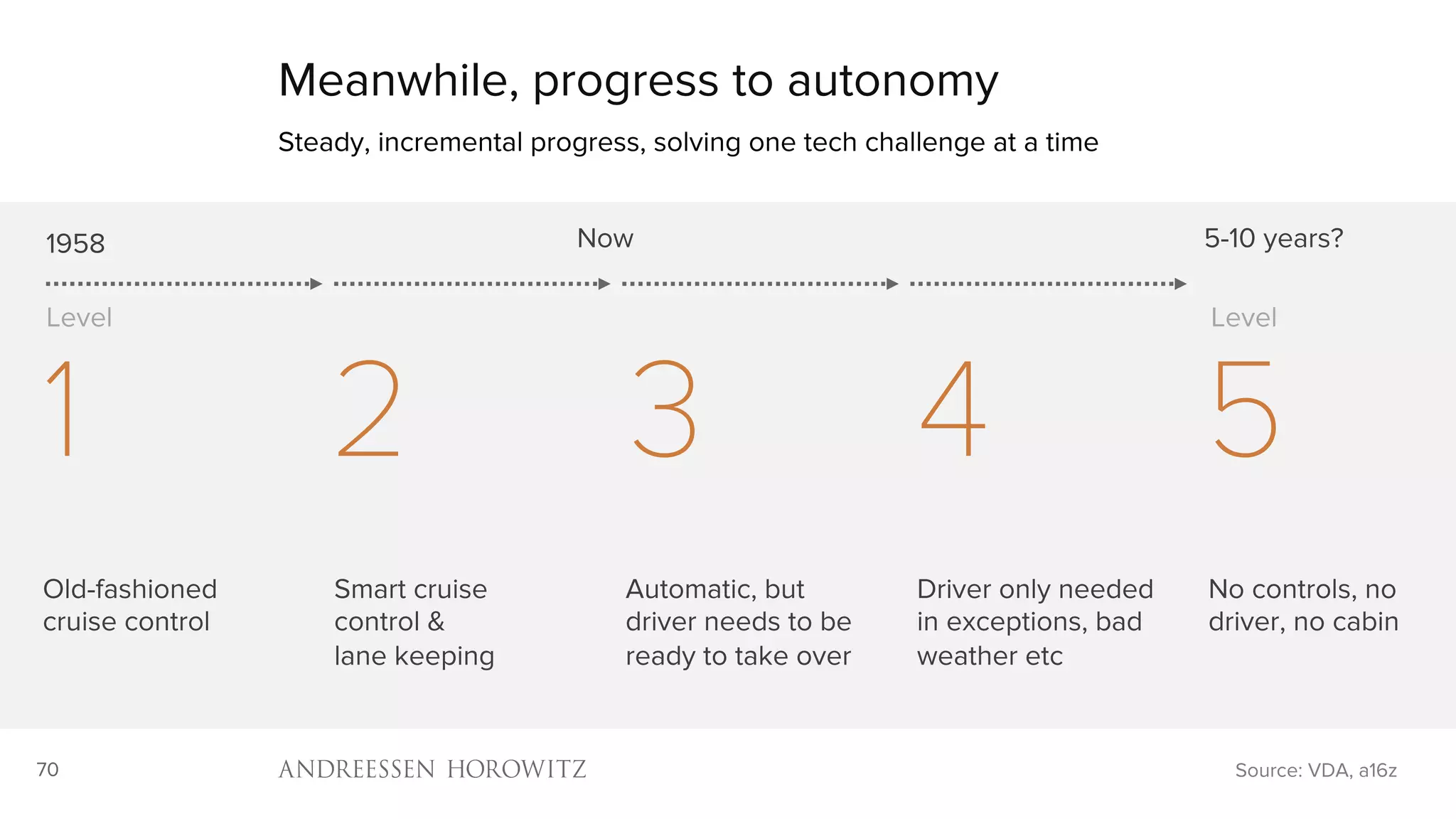 Meanwhile, progress to autonomy

Steady, incremental progress, solving one tech challenge at a time

1958

Now

5-10 years?

Level

Level

1

2

3

4

5

Old-fashioned cruise control

Smart cruise control & lane keeping

Automatic, but driver needs to be ready to take over

Driver only needed in exceptions, bad weather etc

No controls, no driver, no cabin

70

ANDREESSEN HOROWITZ

Source: VDA, a16z